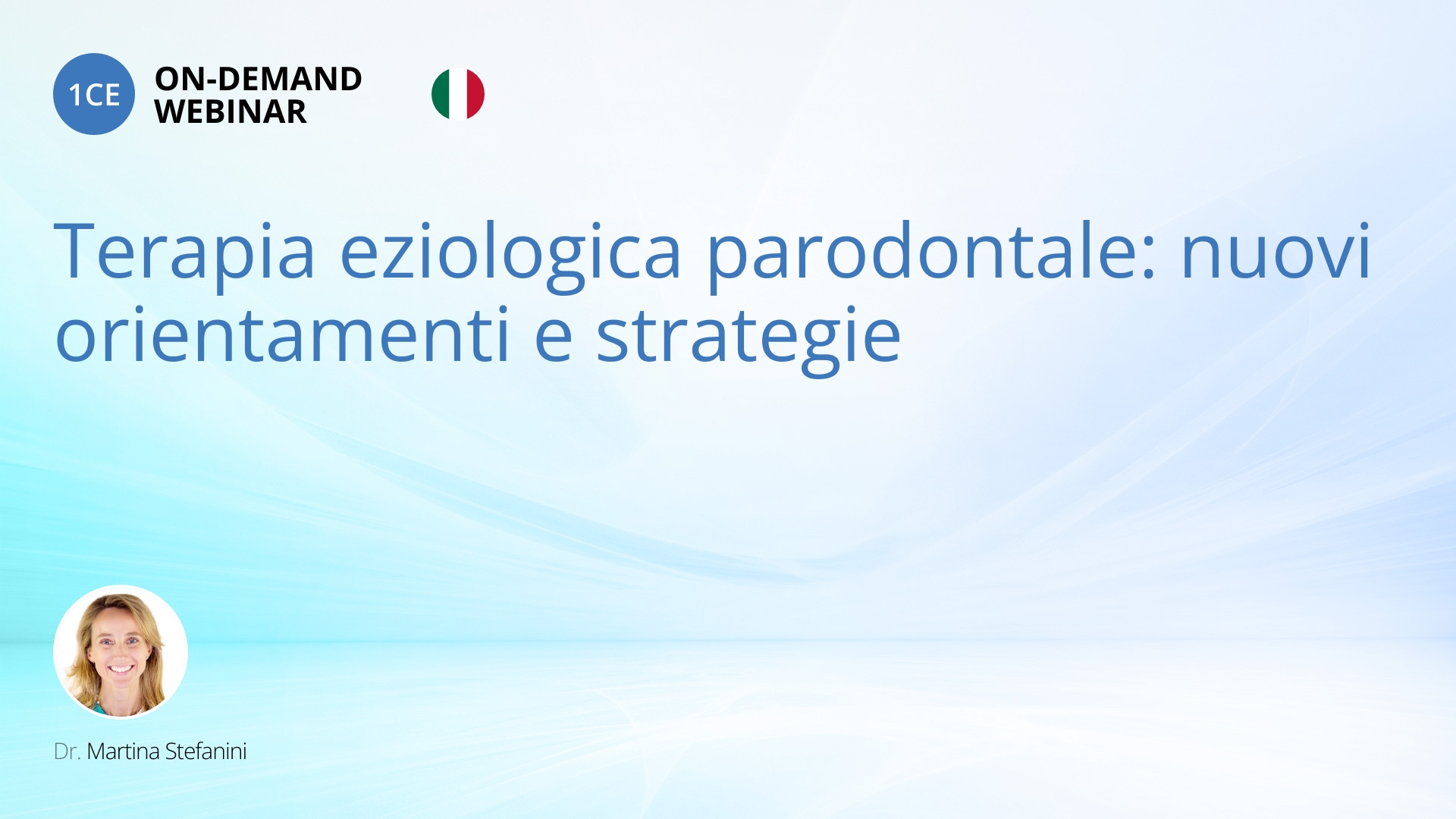 1CE ON-DEMAND WEBINAR

Terapia eziologica parodontale: nuovi orientamenti e strategie

Dr. Martina Stefanini